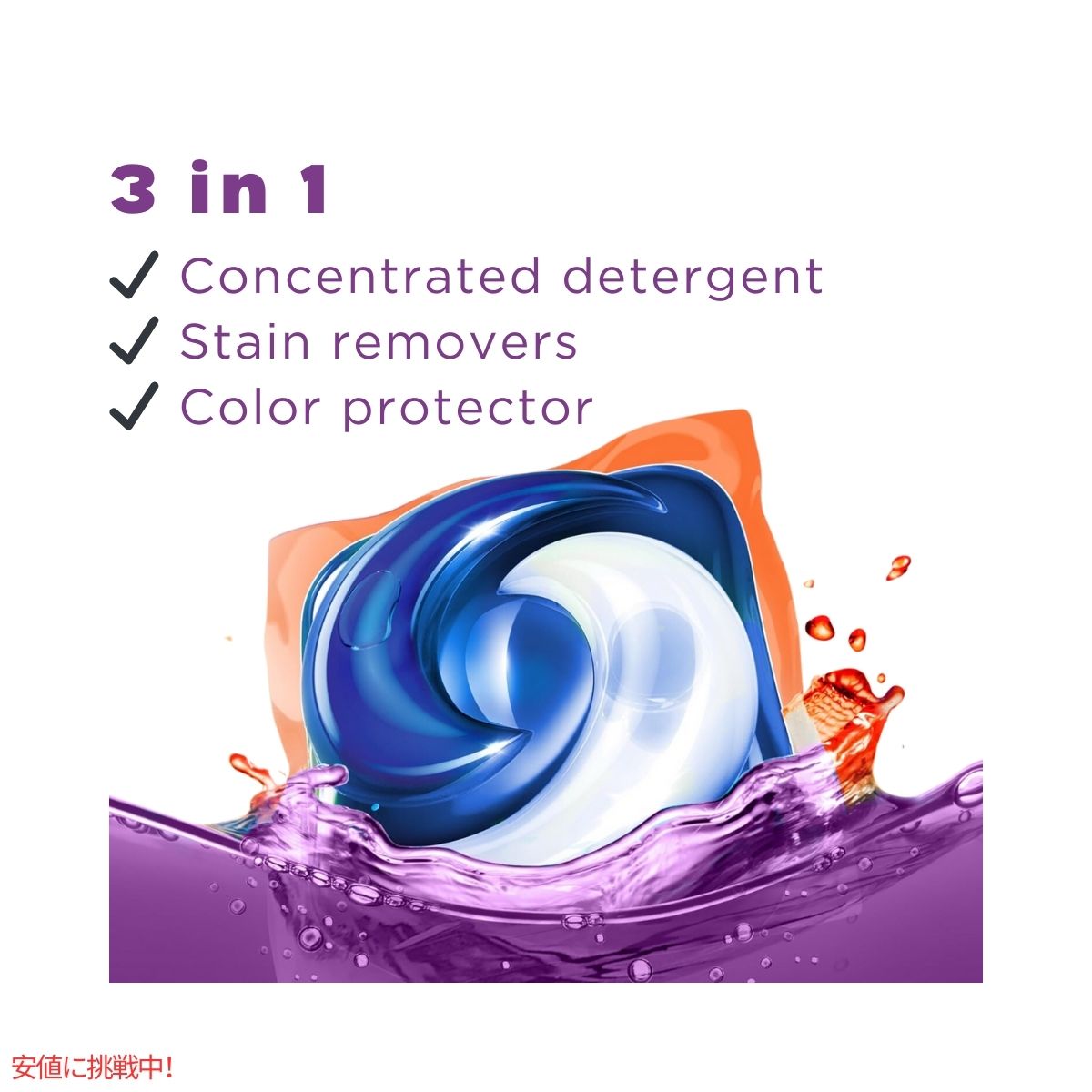 3 in 1
✓ Concentrated detergent
✓ Stain removers
✓ Color protector

安値に挑戦中!